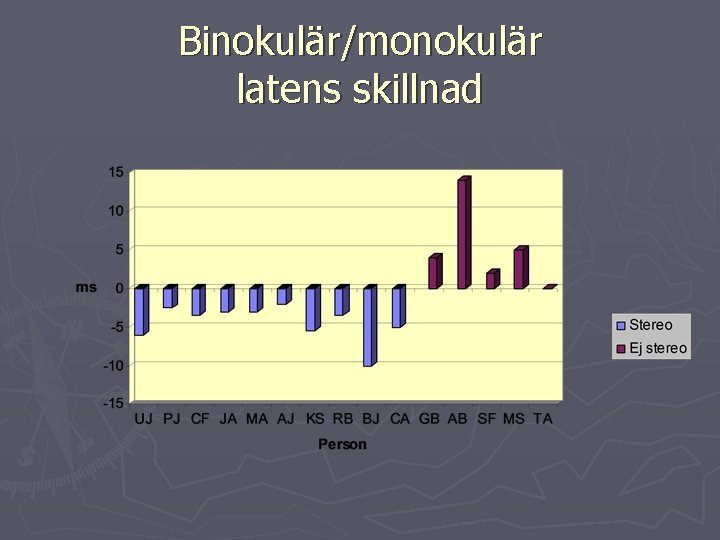 Binokulär/monokulär latens skillnad

15
10
5
ms 0
-5
-10
-15

UJ PJ CF JA MA AJ KS RB BJ CA GB AB SF MS TA

Person

Stereo
Ej stereo